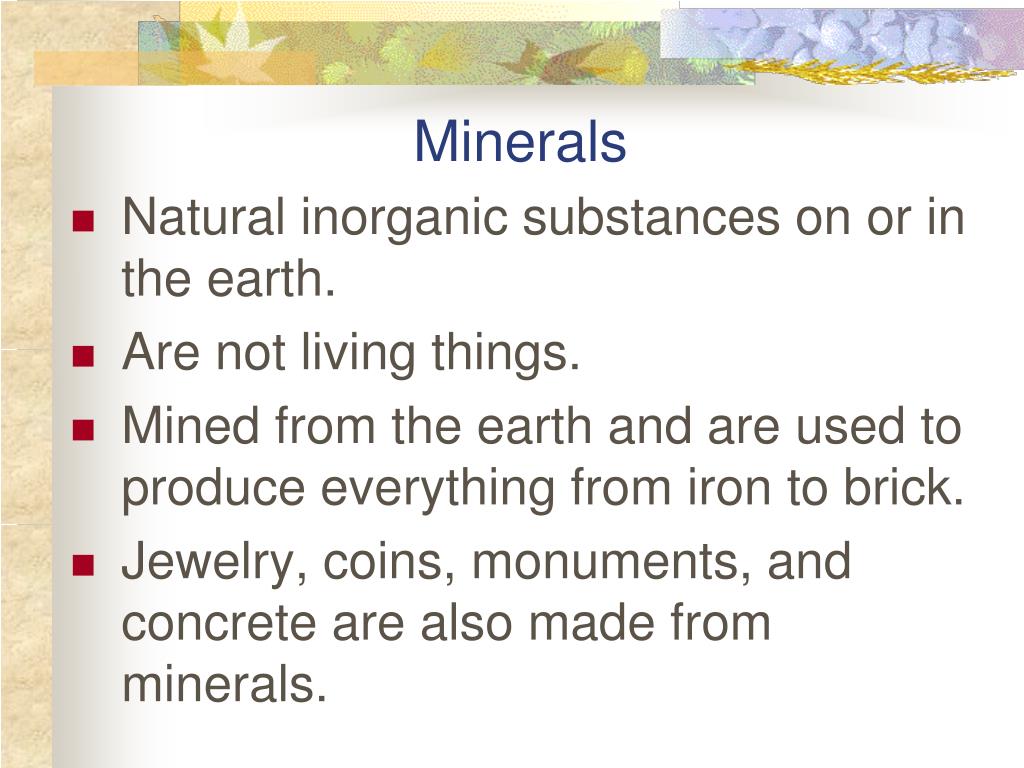 Minerals

- Natural inorganic substances on or in the earth.
- Are not living things.
- Mined from the earth and are used to produce everything from iron to brick.
- Jewelry, coins, monuments, and concrete are also made from minerals.